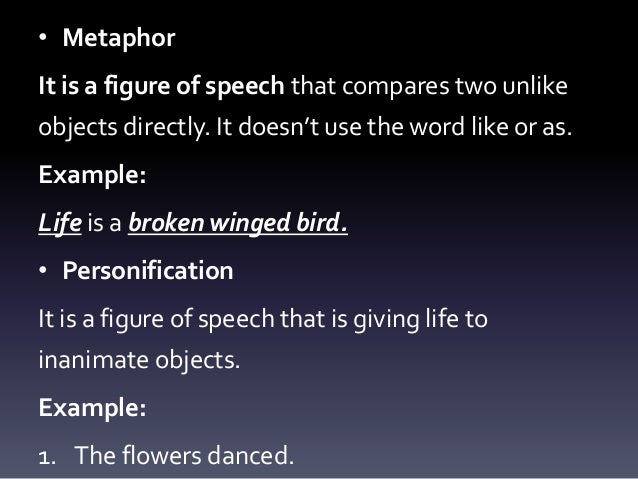 • Metaphor

It is a figure of speech that compares two unlike objects directly. It doesn't use the word like or as.

Example:

Life is a broken winged bird.

• Personification

It is a figure of speech that is giving life to inanimate objects.

Example:

1. The flowers danced.